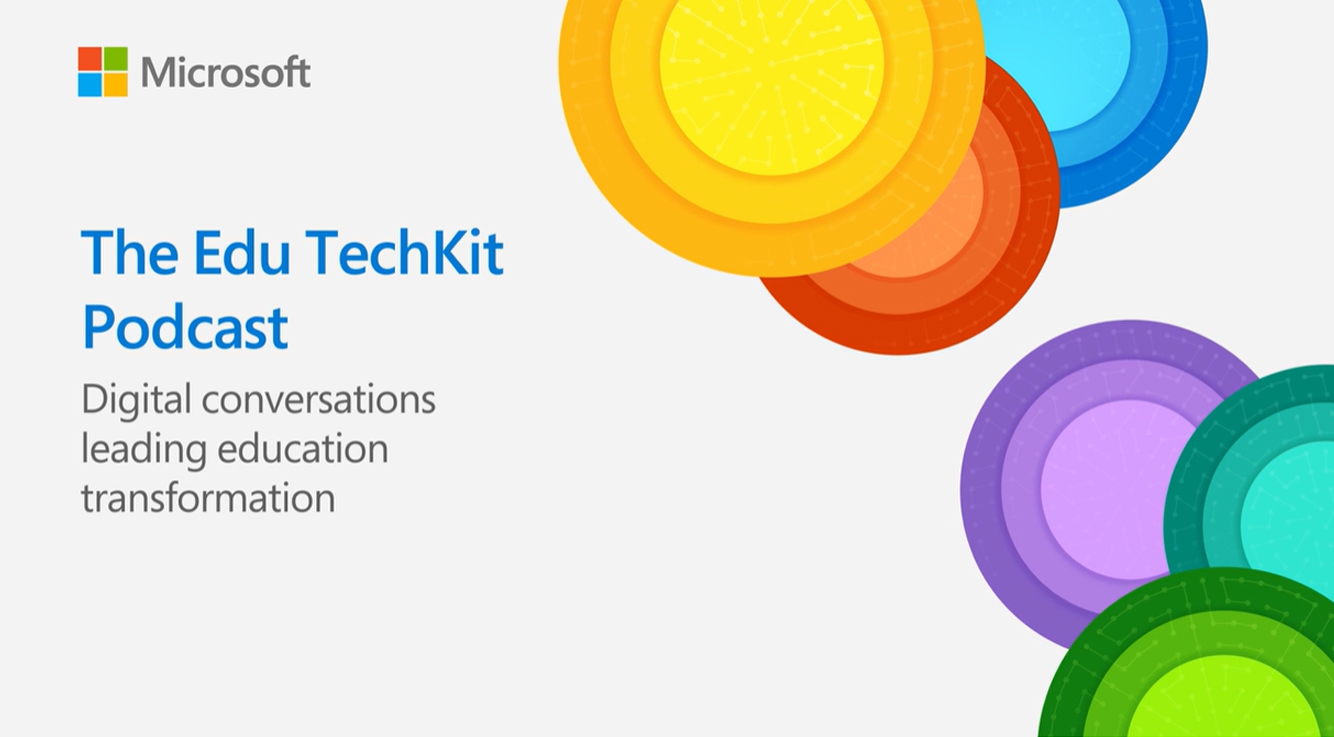 Microsoft

The Edu TechKit Podcast

Digital conversations leading education transformation